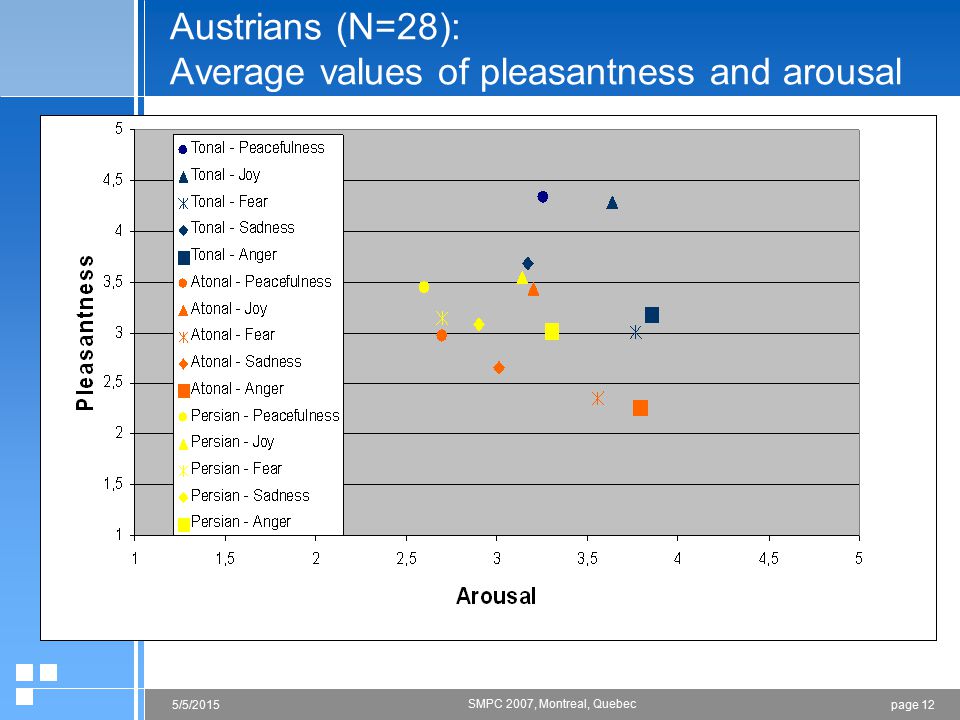 Austrians (N=28):
Average values of pleasantness and arousal

Pleasantness

5
4,5
4
3,5
3
2,5
2
1,5
1

Tonal - Peacefulness
Tonal - Joy
Tonal - Fear
Tonal - Sadness
Tonal - Anger
Atonal - Peacefulness
Atonal - Joy
Atonal - Fear
Atonal - Sadness
Atonal - Anger
Persian - Peacefulness
Persian - Joy
Persian - Fear
Persian - Sadness
Persian - Anger

1 1,5 2 2,5 3 3,5 4 4,5 5

Arousal

5/5/2015 SMPC 2007, Montreal, Quebec page 12